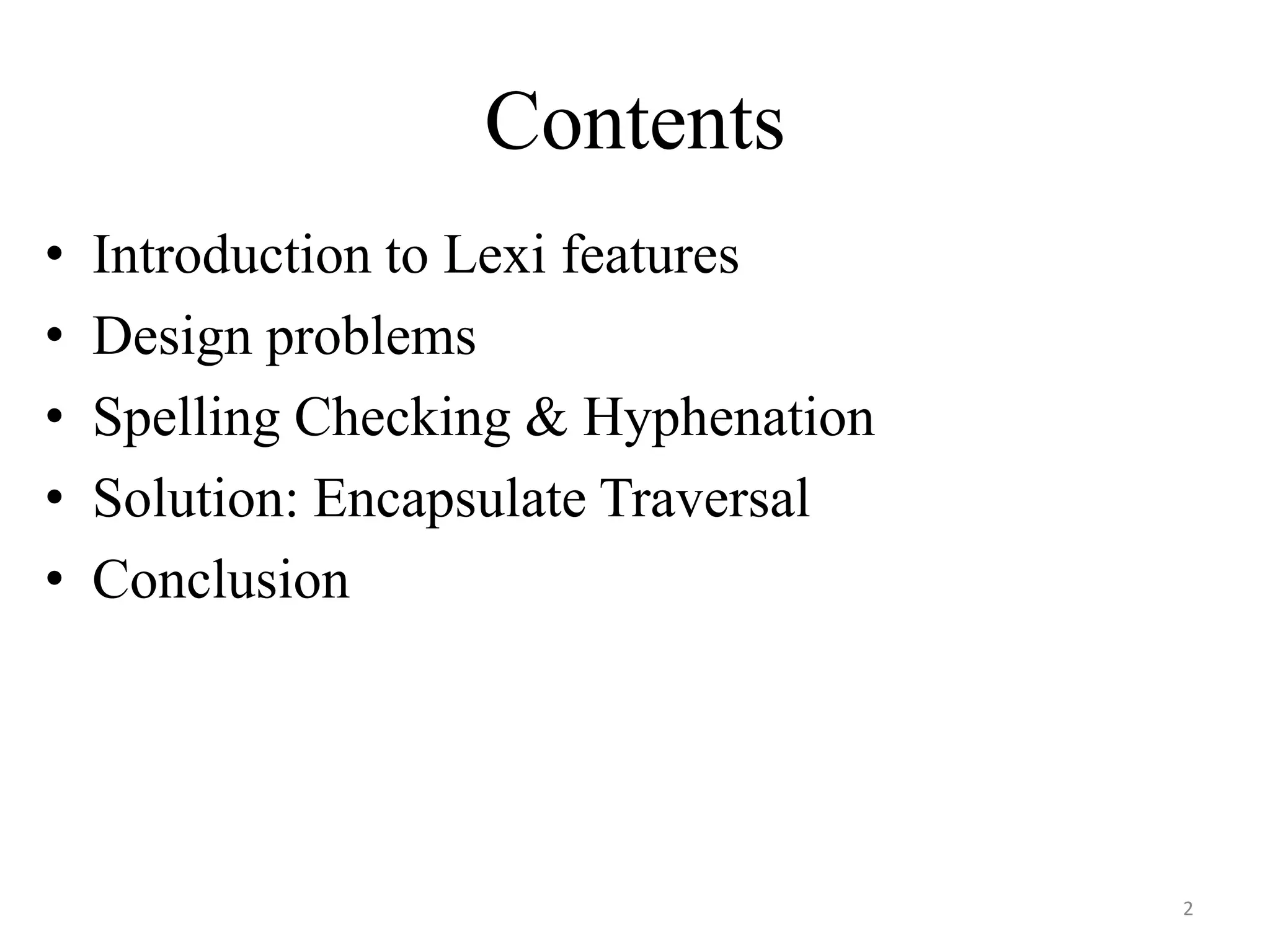 Contents

• Introduction to Lexi features
• Design problems
• Spelling Checking & Hyphenation
• Solution: Encapsulate Traversal
• Conclusion

2